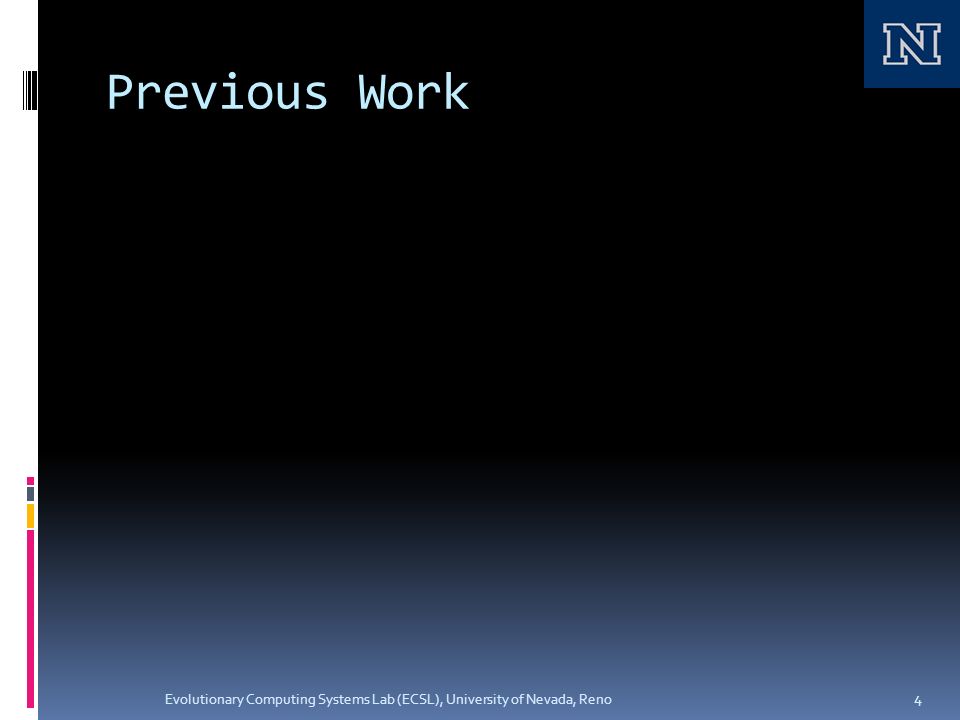 N

Previous Work

Evolutionary Computing Systems Lab (ECSL), University of Nevada, Reno

4